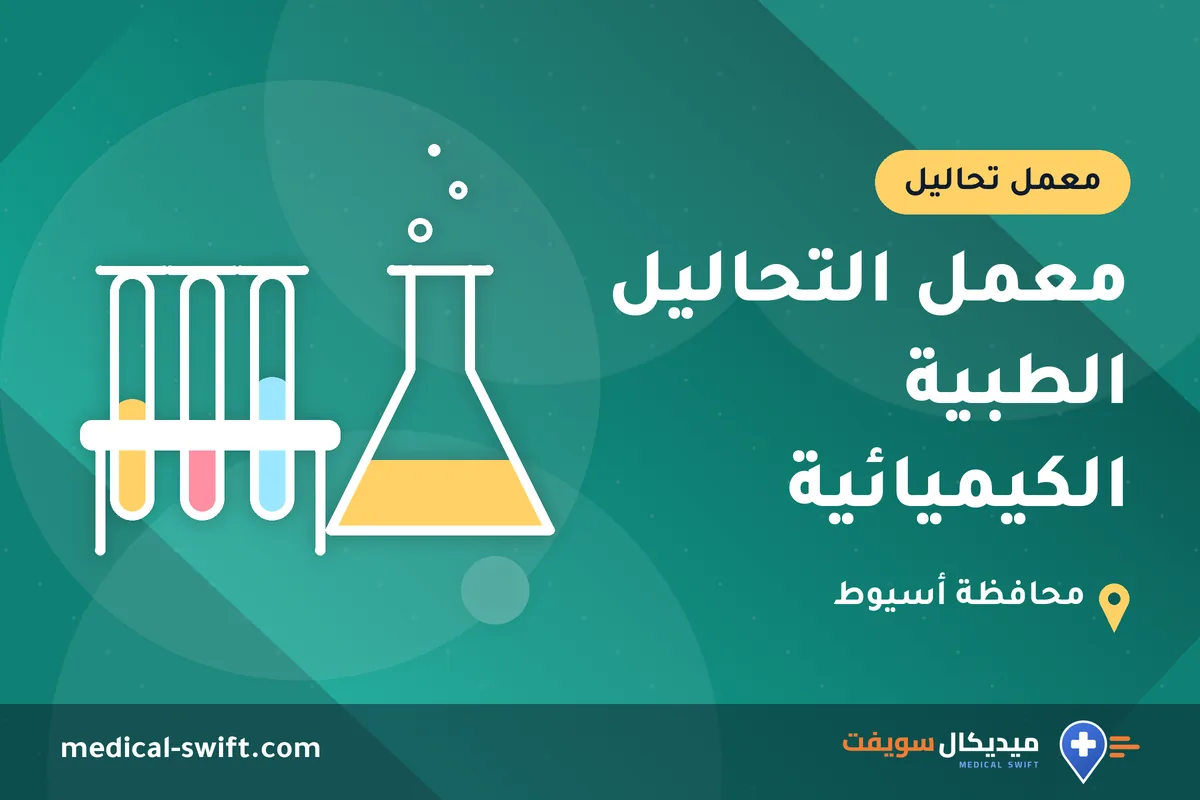 معمل تحاليل

معمل التحاليل
الطبية
الكيميائية

محافظة أسيوط

ميديكال سويفت
MEDICAL SWIFT

medical-swift.com